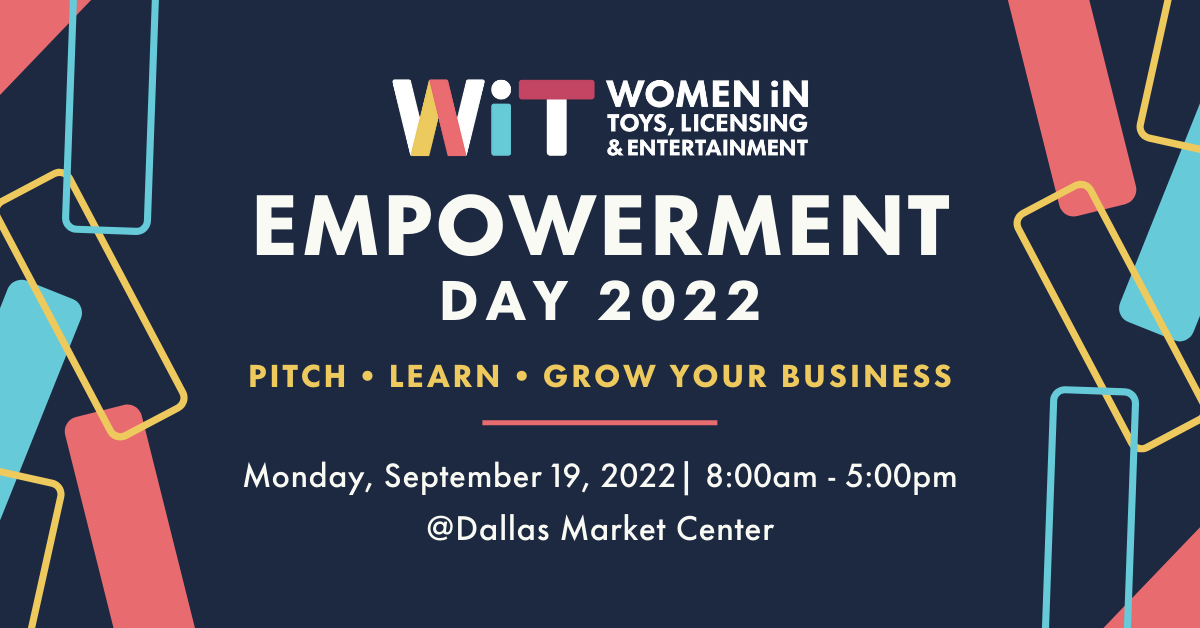 WiT WOMEN iN TOYS, LICENSING & ENTERTAINMENT

EMPOWERMENT DAY 2022

PITCH • LEARN • GROW YOUR BUSINESS

Monday, September 19, 2022| 8:00am - 5:00pm
@Dallas Market Center